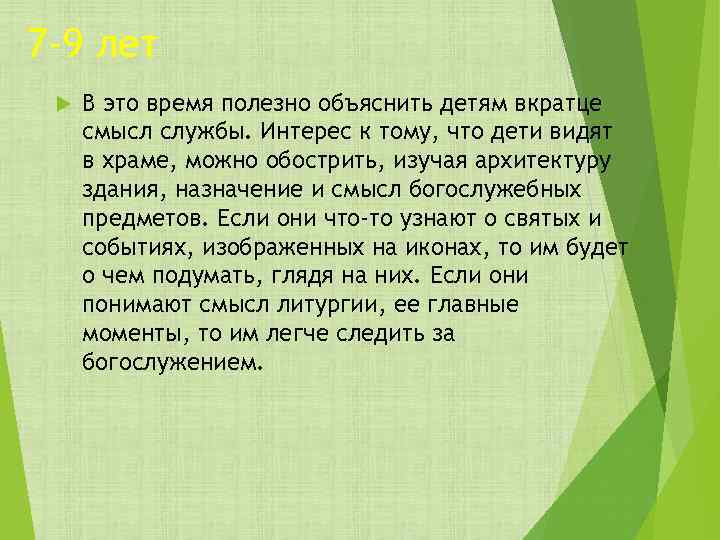 7-9 лет

В это время полезно объяснить детям вкратце смысл службы. Интерес к тому, что дети видят в храме, можно обострить, изучая архитектуру здания, назначение и смысл богослужебных предметов. Если они что-то узнают о святых и событиях, изображенных на иконах, то им будет о чем подумать, глядя на них. Если они понимают смысл литургии, ее главные моменты, то им легче следить за богослужением.